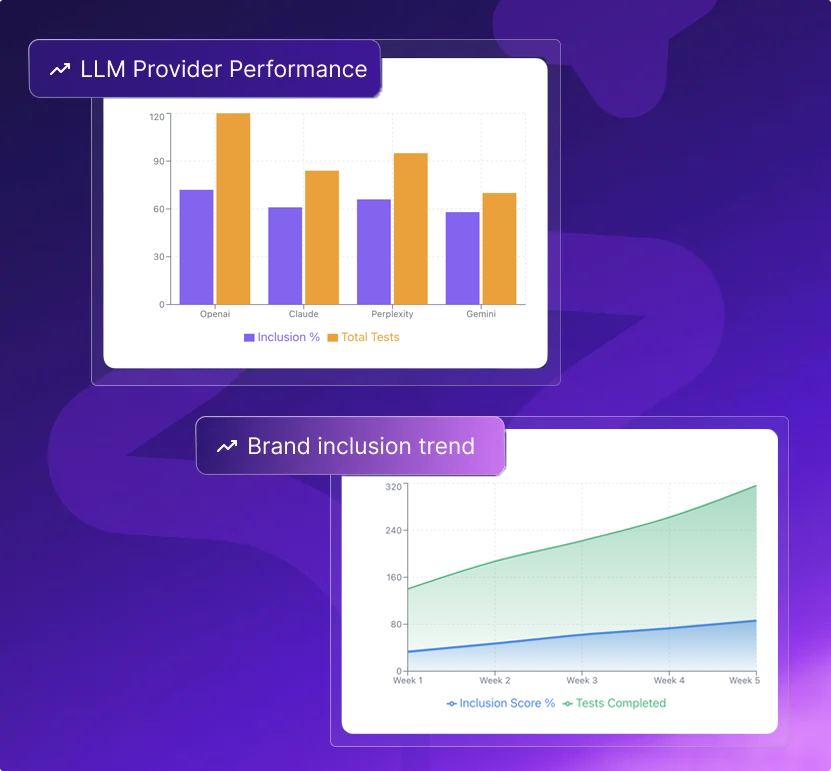 LLM Provider Performance

120
90
60
30
0
Openai
Claude
Perplexity
Gemini
Inclusion %
Total Tests

Brand inclusion trend

320
240
160
80
0
Week 1
Week 2
Week 3
Week 4
Week 5
Inclusion Score %
Tests Completed